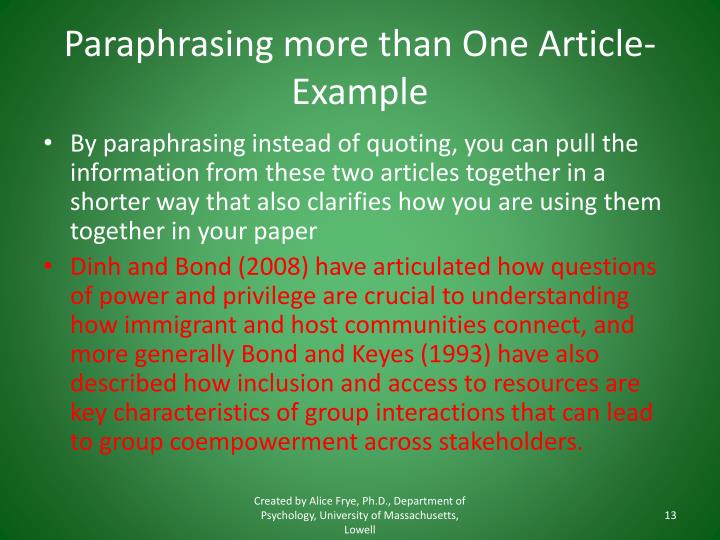 Paraphrasing more than One Article-Example

• By paraphrasing instead of quoting, you can pull the information from these two articles together in a shorter way that also clarifies how you are using them together in your paper

• Dinh and Bond (2008) have articulated how questions of power and privilege are crucial to understanding how immigrant and host communities connect, and more generally Bond and Keyes (1993) have also described how inclusion and access to resources are key characteristics of group interactions that can lead to group coempowerment across stakeholders.

Created by Alice Frye, Ph.D., Department of Psychology, University of Massachusetts, Lowell

13